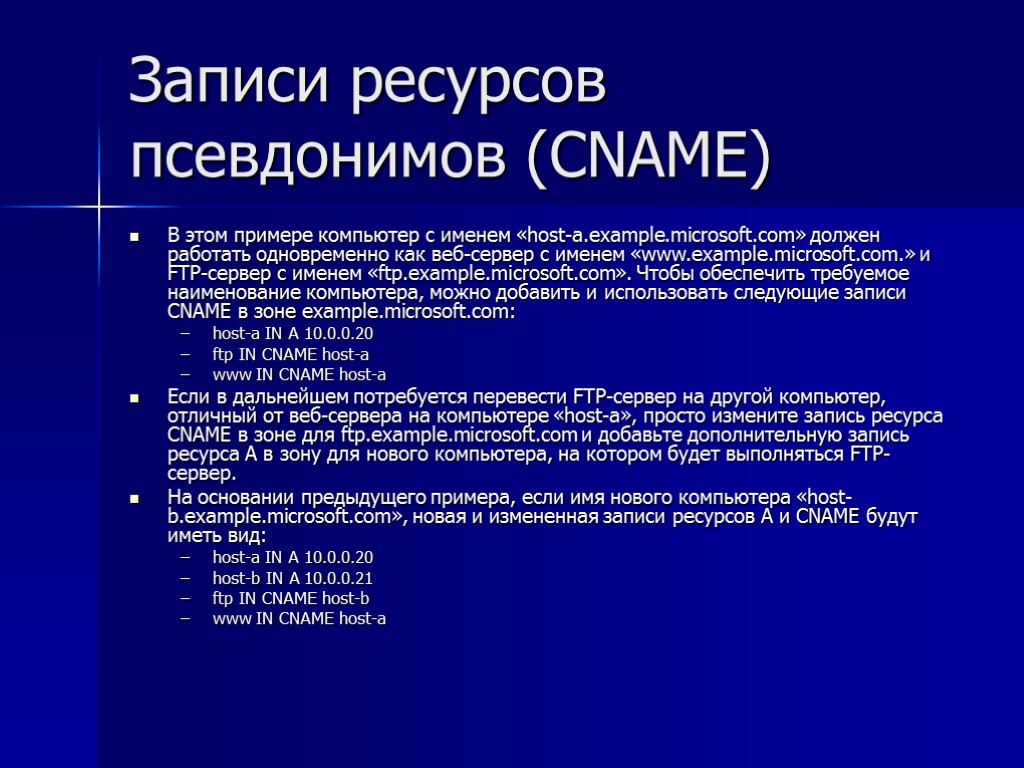 Записи ресурсов псевдонимов (CNAME)

- В этом примере компьютер с именем «host-a.example.microsoft.com» должен работать одновременно как веб-сервер с именем «www.example.microsoft.com.» и FTP-сервер с именем «ftp.example.microsoft.com». Чтобы обеспечить требуемое наименование компьютера, можно добавить и использовать следующие записи CNAME в зоне example.microsoft.com:
  – host-a IN A 10.0.0.20
  – ftp IN CNAME host-a
  – www IN CNAME host-a
- Если в дальнейшем потребуется перевести FTP-сервер на другой компьютер, отличный от веб-сервера на компьютере «host-a», просто измените запись ресурса CNAME в зоне для ftp.example.microsoft.com и добавьте дополнительную запись ресурса A в зону для нового компьютера, на котором будет выполняться FTP-сервер.
- На основании предыдущего примера, если имя нового компьютера «host-b.example.microsoft.com», новая и измененная записи ресурсов A и CNAME будут иметь вид:
  – host-a IN A 10.0.0.20
  – host-b IN A 10.0.0.21
  – ftp IN CNAME host-b
  – www IN CNAME host-a